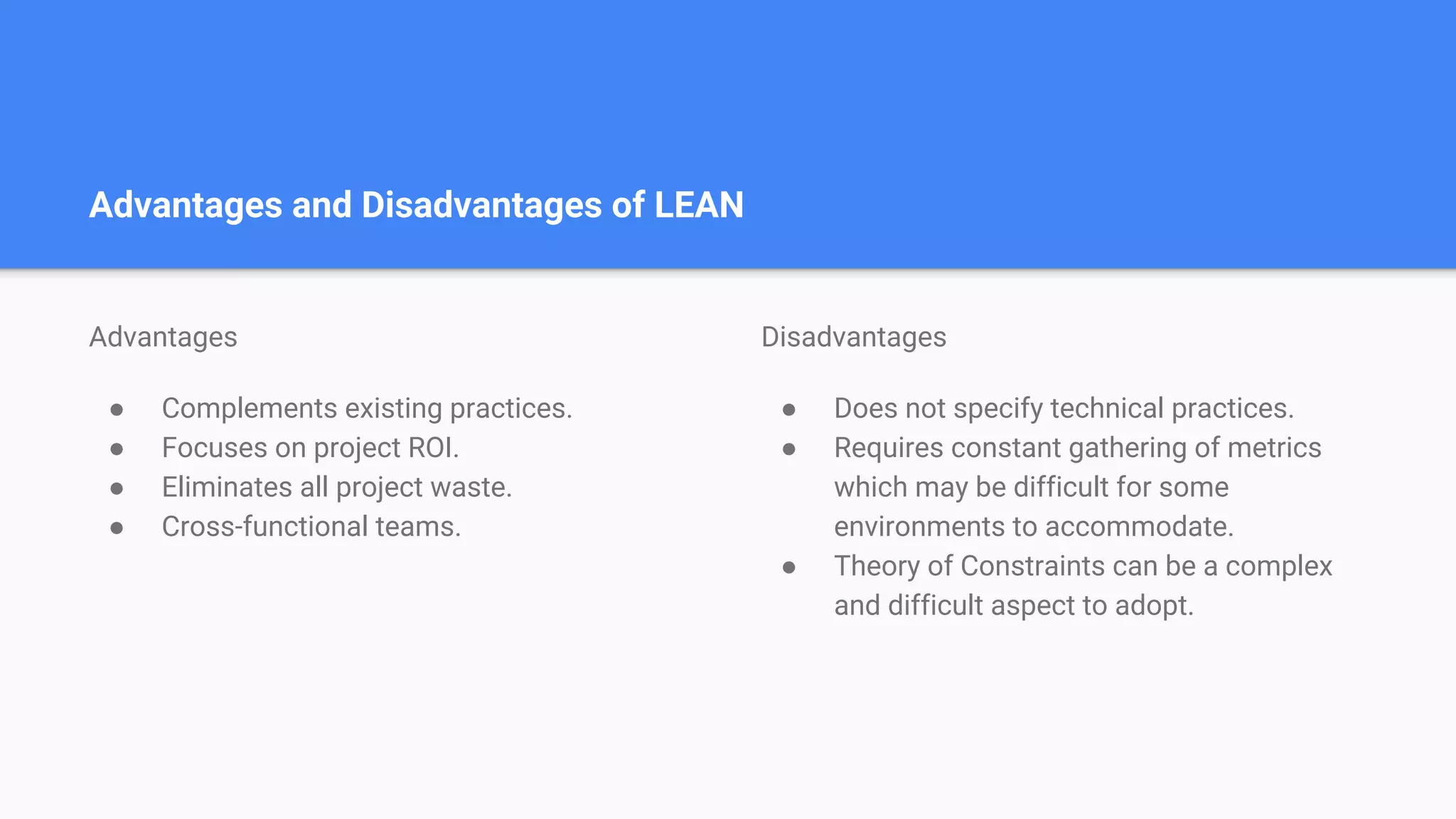 Advantages and Disadvantages of LEAN

Advantages

- Complements existing practices.
- Focuses on project ROI.
- Eliminates all project waste.
- Cross-functional teams.

Disadvantages

- Does not specify technical practices.
- Requires constant gathering of metrics which may be difficult for some environments to accommodate.
- Theory of Constraints can be a complex and difficult aspect to adopt.